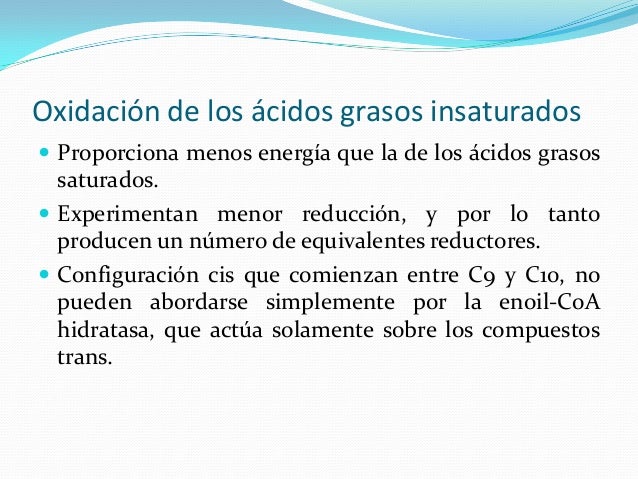 Oxidación de los ácidos grasos insaturados

Proporciona menos energía que la de los ácidos grasos saturados.

Experimentan menor reducción, y por lo tanto producen un número de equivalentes reductores.

Configuración cis que comienzan entre C9 y C10, no pueden abordarse simplemente por la enoil-CoA hidratasa, que actúa solamente sobre los compuestos trans.